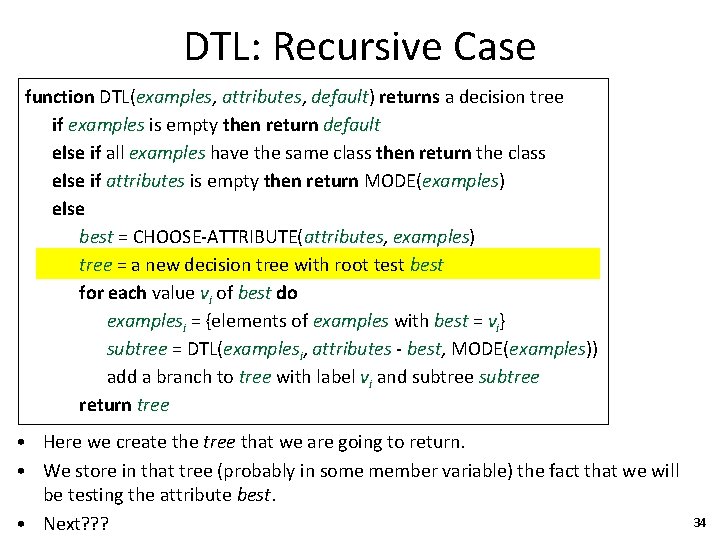 DTL: Recursive Case

function DTL(examples, attributes, default) returns a decision tree
if examples is empty then return default
else if all examples have the same class then return the class
else if attributes is empty then return MODE(examples)
else
best = CHOOSE-ATTRIBUTE(attributes, examples)
tree = a new decision tree with root test best
for each value $v_i$ of best do
$examples_i$ = {elements of examples with best = $v_i$}
subtree = DTL($examples_i$, attributes - best, MODE(examples))
add a branch to tree with label $v_i$ and subtree subtree
return tree

• Here we create the tree that we are going to return.
• We store in that tree (probably in some member variable) the fact that we will be testing the attribute best.
• Next???

34